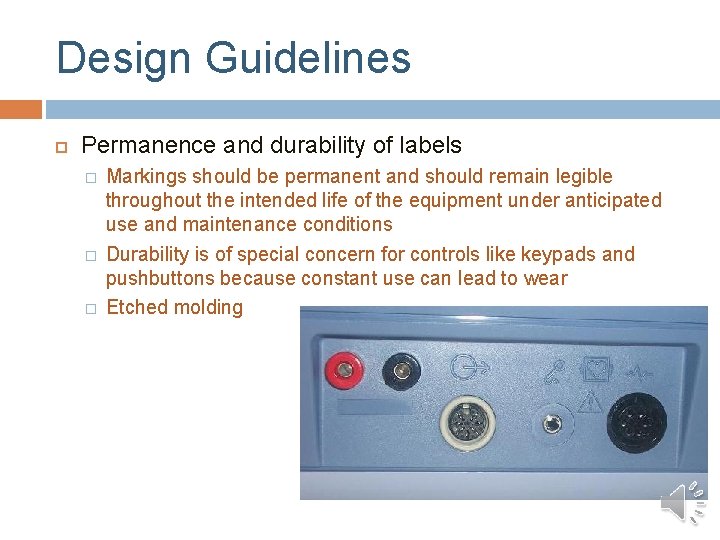 Design Guidelines

Permanence and durability of labels

Markings should be permanent and should remain legible throughout the intended life of the equipment under anticipated use and maintenance conditions

Durability is of special concern for controls like keypads and pushbuttons because constant use can lead to wear

Etched molding